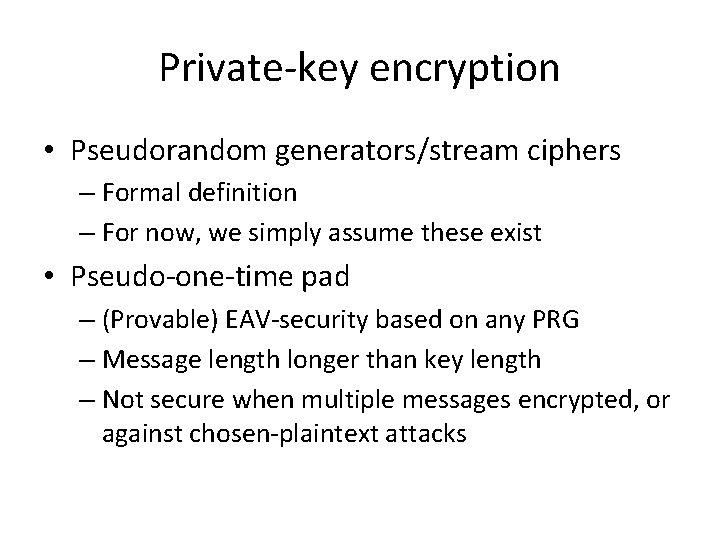 Private-key encryption

• Pseudorandom generators/stream ciphers
– Formal definition
– For now, we simply assume these exist

• Pseudo-one-time pad
– (Provable) EAV-security based on any PRG
– Message length longer than key length
– Not secure when multiple messages encrypted, or against chosen-plaintext attacks